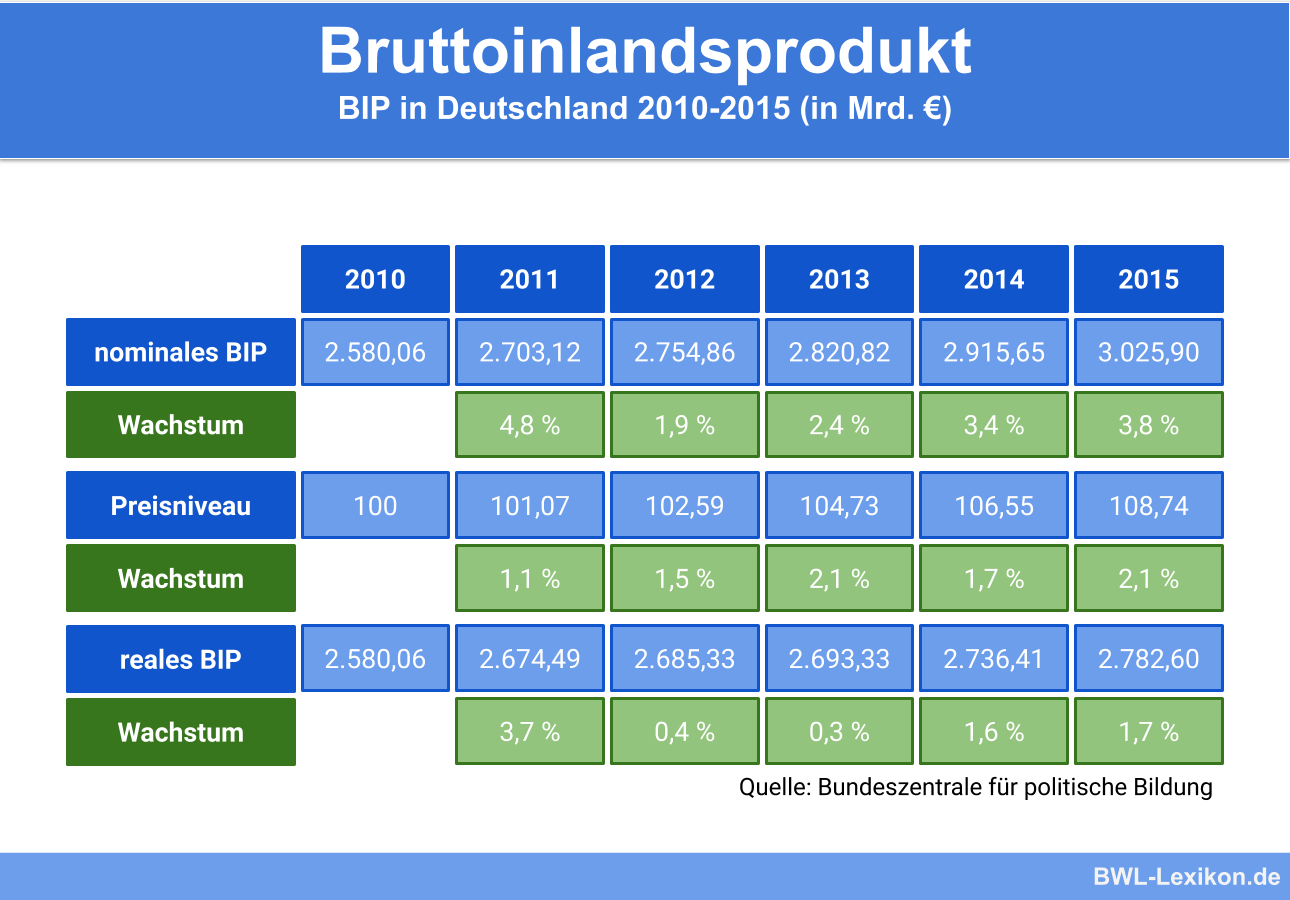 Bruttoinlandsprodukt
BIP in Deutschland 2010-2015 (in Mrd. €)

| | 2010 | 2011 | 2012 | 2013 | 2014 | 2015 |
|---|---|---|---|---|---|---|
| nominales BIP | 2.580,06 | 2.703,12 | 2.754,86 | 2.820,82 | 2.915,65 | 3.025,90 |
| Wachstum | | 4,8 % | 1,9 % | 2,4 % | 3,4 % | 3,8 % |
| Preisniveau | 100 | 101,07 | 102,59 | 104,73 | 106,55 | 108,74 |
| Wachstum | | 1,1 % | 1,5 % | 2,1 % | 1,7 % | 2,1 % |
| reales BIP | 2.580,06 | 2.674,49 | 2.685,33 | 2.693,33 | 2.736,41 | 2.782,60 |
| Wachstum | | 3,7 % | 0,4 % | 0,3 % | 1,6 % | 1,7 % |

Quelle: Bundeszentrale für politische Bildung

BWL-Lexikon.de